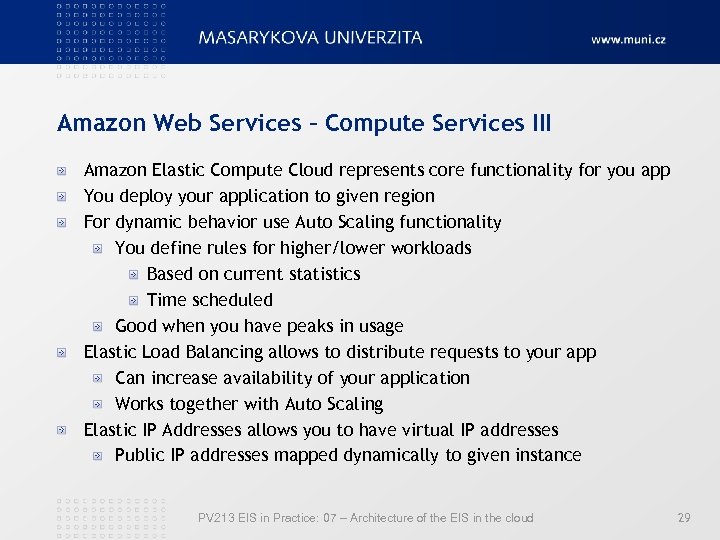 MASARYKOVA UNIVERZITA

www.muni.cz

Amazon Web Services – Compute Services III

Amazon Elastic Compute Cloud represents core functionality for you app

You deploy your application to given region

For dynamic behavior use Auto Scaling functionality

You define rules for higher/lower workloads

Based on current statistics

Time scheduled

Good when you have peaks in usage

Elastic Load Balancing allows to distribute requests to your app

Can increase availability of your application

Works together with Auto Scaling

Elastic IP Addresses allows you to have virtual IP addresses

Public IP addresses mapped dynamically to given instance

PV213 EIS in Practice: 07 – Architecture of the EIS in the cloud

29